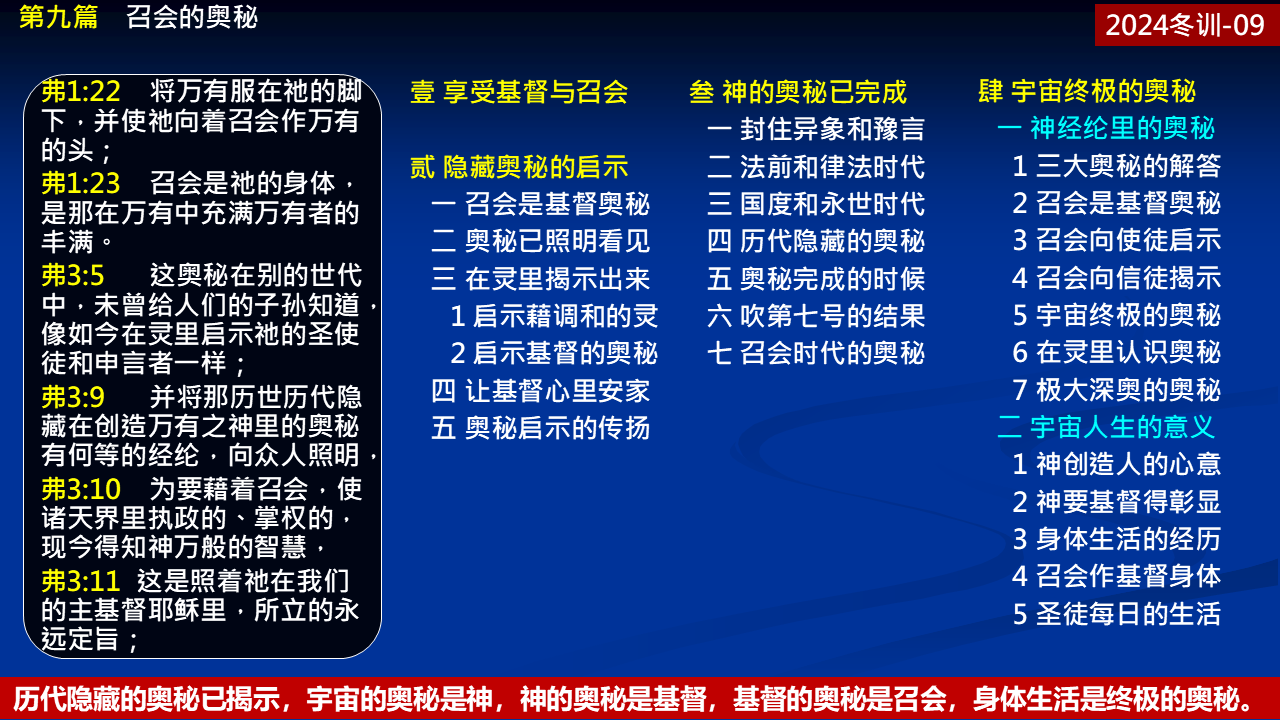 第九篇　召会的奥秘

2024冬训-09

弗1:22　将万有服在祂的脚下，并使祂向着召会作万有的头；
弗1:23　召会是祂的身体，是那在万有中充满万有者的丰满。
弗3:5　这奥秘在别的世代中，未曾给人们的子孙知道，像如今在灵里启示祂的圣使徒和申言者一样；
弗3:9　并将那历世历代隐藏在创造万有之神里的奥秘有何等的经纶，向众人照明，
弗3:10　为要藉着召会，使诸天界里执政的、掌权的，现今得知神万般的智慧，
弗3:11　这是照着祂在我们的主基督耶稣里，所立的永远定旨；

壹 享受基督与召会

贰 隐藏奥秘的启示
一 召会是基督奥秘
二 奥秘已照明看见
三 在灵里揭示出来
1 启示藉调和的灵
2 启示基督的奥秘
四 让基督心里安家
五 奥秘启示的传扬

叁 神的奥秘已完成
一 封住异象和豫言
二 法前和律法时代
三 国度和永世时代
四 历代隐藏的奥秘
五 奥秘完成的时候
六 吹第七号的结果
七 召会时代的奥秘

肆 宇宙终极的奥秘
一 神经纶里的奥秘
1 三大奥秘的解答
2 召会是基督奥秘
3 召会向使徒启示
4 召会向信徒揭示
5 宇宙终极的奥秘
6 在灵里认识奥秘
7 极大深奥的奥秘
二 宇宙人生的意义
1 神创造人的心意
2 神要基督得彰显
3 身体生活的经历
4 召会作基督身体
5 圣徒每日的生活

历代隐藏的奥秘已揭示，宇宙的奥秘是神，神的奥秘是基督，基督的奥秘是召会，身体生活是终极的奥秘。